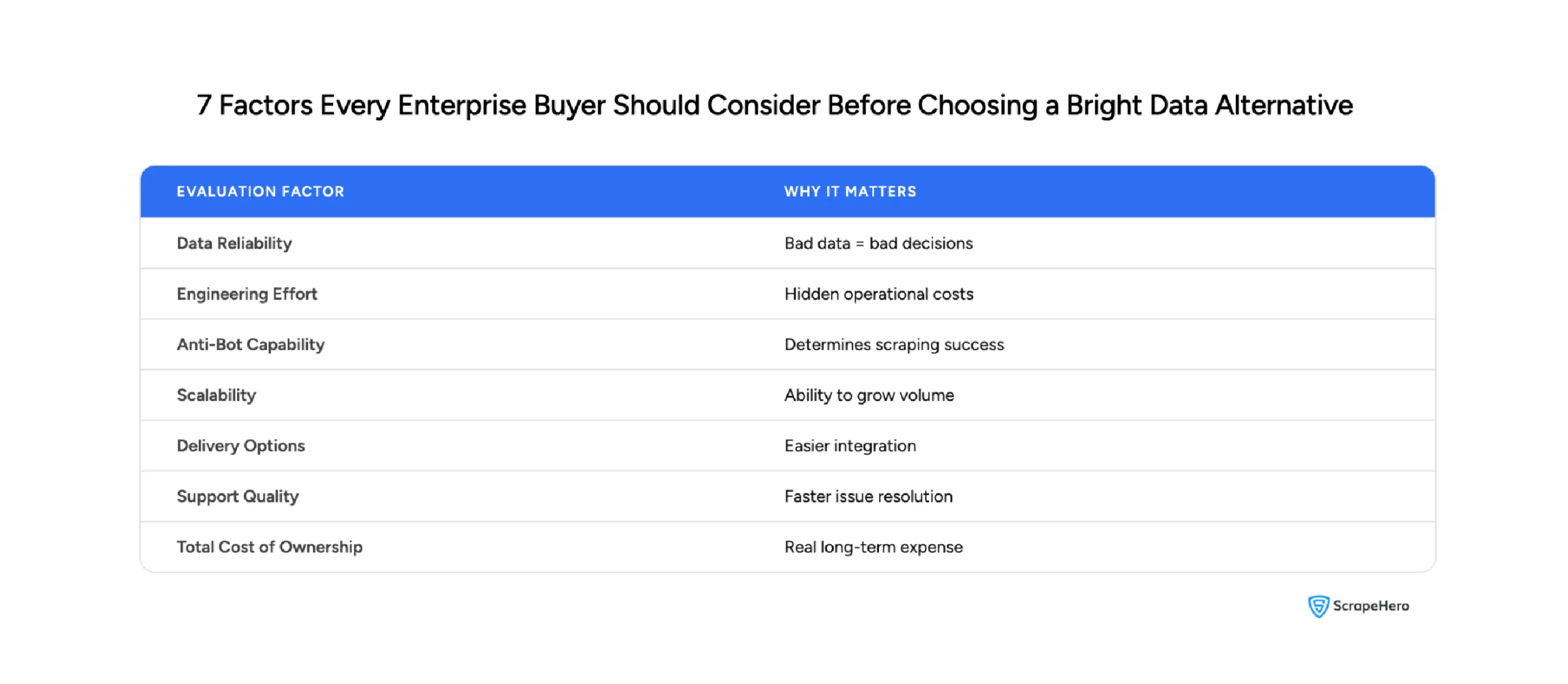 7 Factors Every Enterprise Buyer Should Consider Before Choosing a Bright Data Alternative

| EVALUATION FACTOR | WHY IT MATTERS |
|---|---|
| Data Reliability | Bad data = bad decisions |
| Engineering Effort | Hidden operational costs |
| Anti-Bot Capability | Determines scraping success |
| Scalability | Ability to grow volume |
| Delivery Options | Easier integration |
| Support Quality | Faster issue resolution |
| Total Cost of Ownership | Real long-term expense |

ScrapeHero